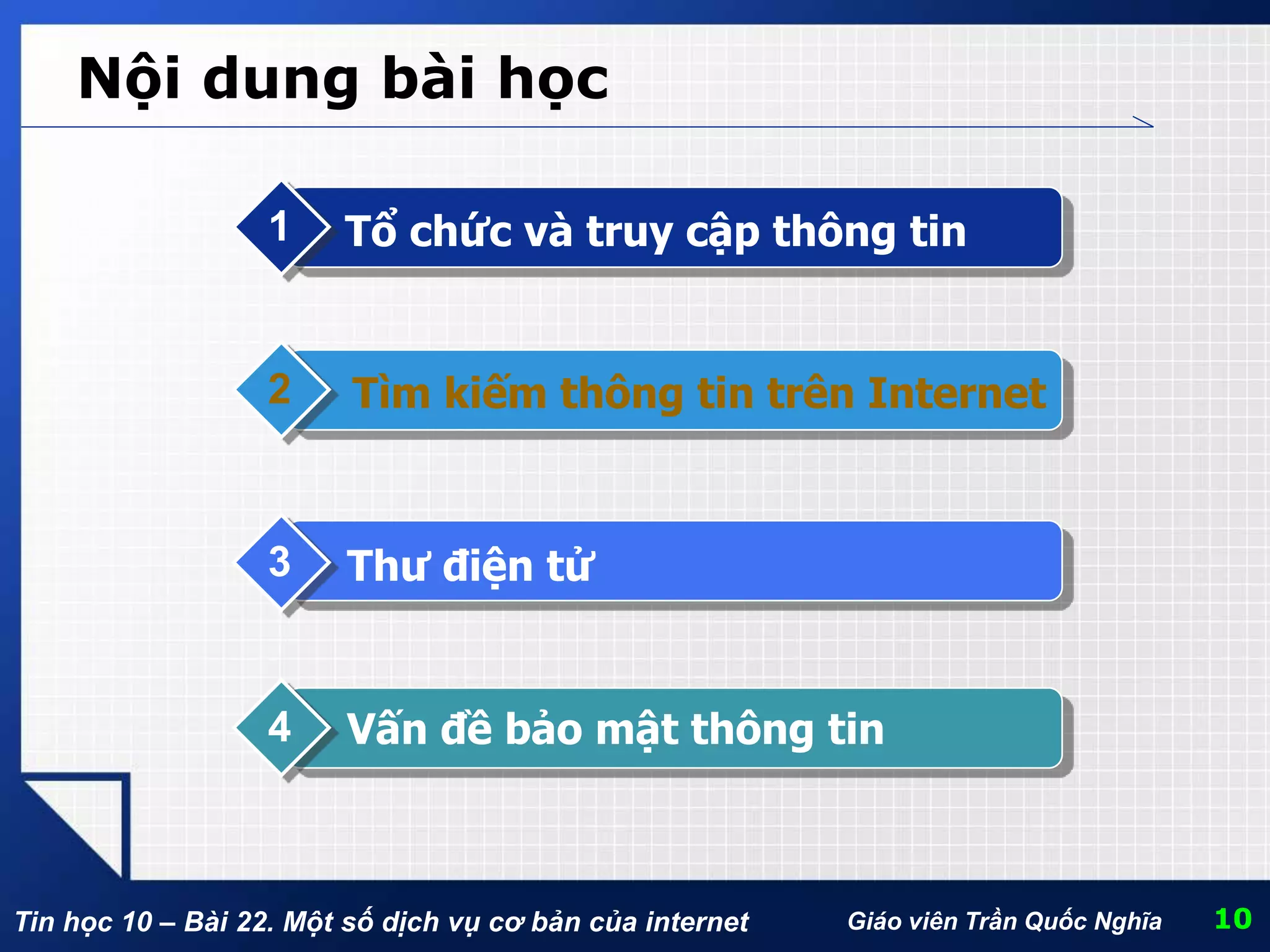 Nội dung bài học

1 Tổ chức và truy cập thông tin

2 Tìm kiếm thông tin trên Internet

3 Thư điện tử

4 Vấn đề bảo mật thông tin

Tin học 10 – Bài 22. Một số dịch vụ cơ bản của internet Giáo viên Trần Quốc Nghĩa 10